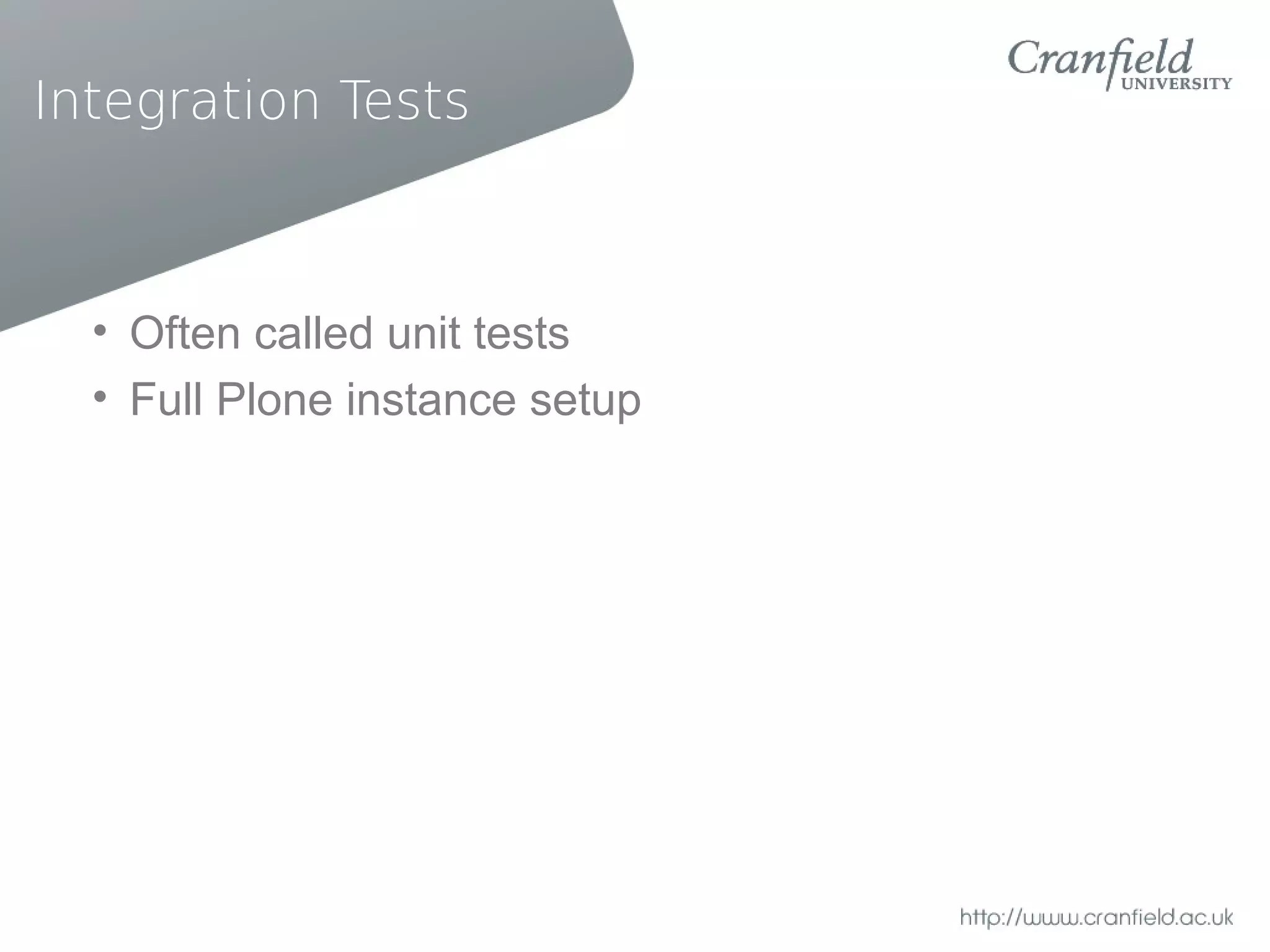 Integration Tests

Cranfield UNIVERSITY

• Often called unit tests
• Full Plone instance setup

http://www.cranfield.ac.uk